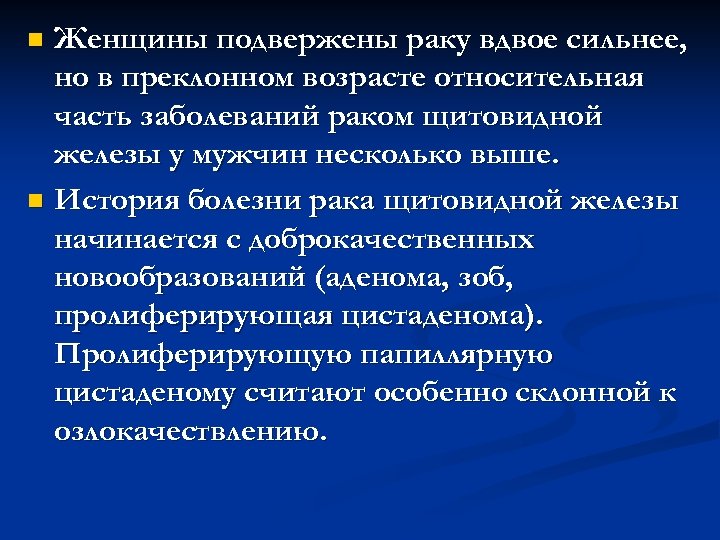 Женщины подвержены раку вдвое сильнее, но в преклонном возрасте относительная часть заболеваний раком щитовидной железы у мужчин несколько выше.

История болезни рака щитовидной железы начинается с доброкачественных новообразований (аденома, зоб, пролиферирующая цистаденома). Пролиферирующую папиллярную цистаденому считают особенно склонной к озлокачествлению.